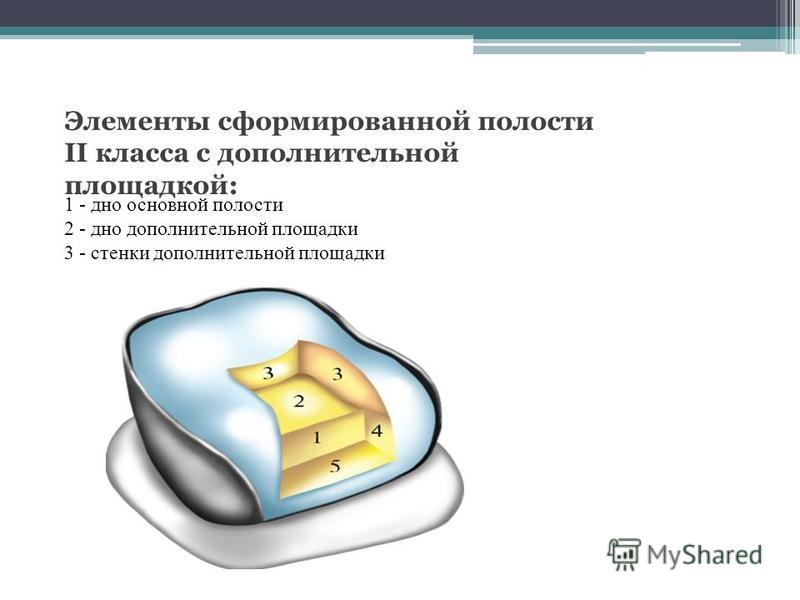 Элементы сформированной полости II класса с дополнительной площадкой:

1 - дно основной полости

2 - дно дополнительной площадки

3 - стенки дополнительной площадки

3 3 2 1 4 5

MyShared